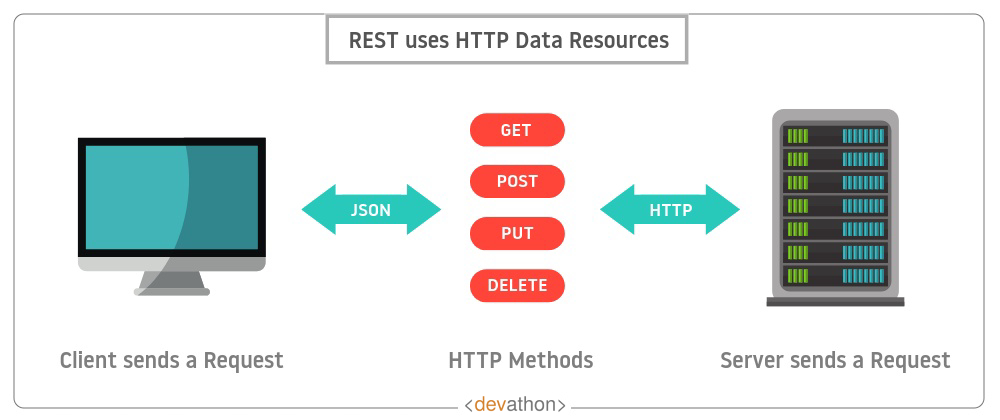 REST uses HTTP Data Resources

JSON

GET

POST

PUT

DELETE

HTTP

Client sends a Request

HTTP Methods

Server sends a Request

<devathon>